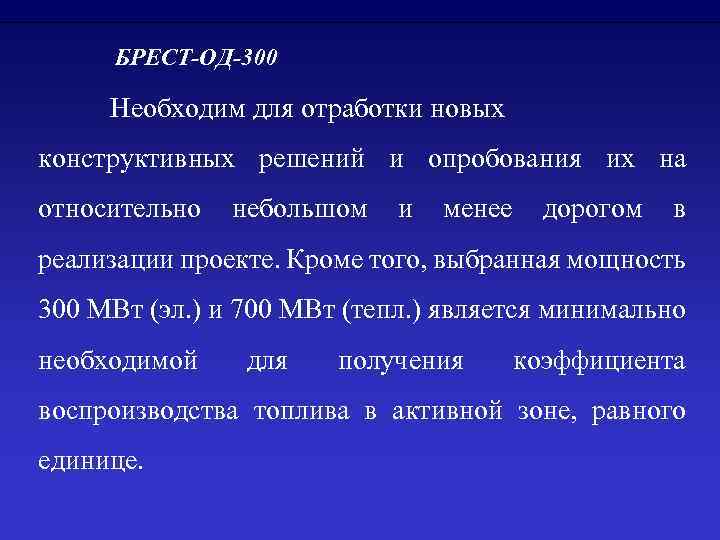 БРЕСТ-ОД-300

Необходим для отработки новых конструктивных решений и опробования их на относительно небольшом и менее дорогом в реализации проекте. Кроме того, выбранная мощность 300 МВт (эл.) и 700 МВт (тепл.) является минимально необходимой для получения коэффициента воспроизводства топлива в активной зоне, равного единице.